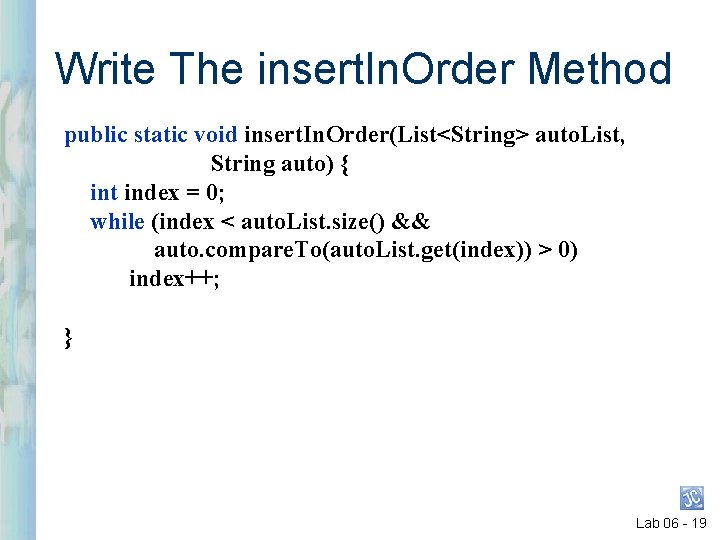 Write The insertInOrder Method

public static void insertInOrder(List<String> autoList,
String auto) {
int index = 0;
while (index < autoList.size() &&
auto.compareTo(autoList.get(index)) > 0)
index++;

}

JC

Lab 06 - 19